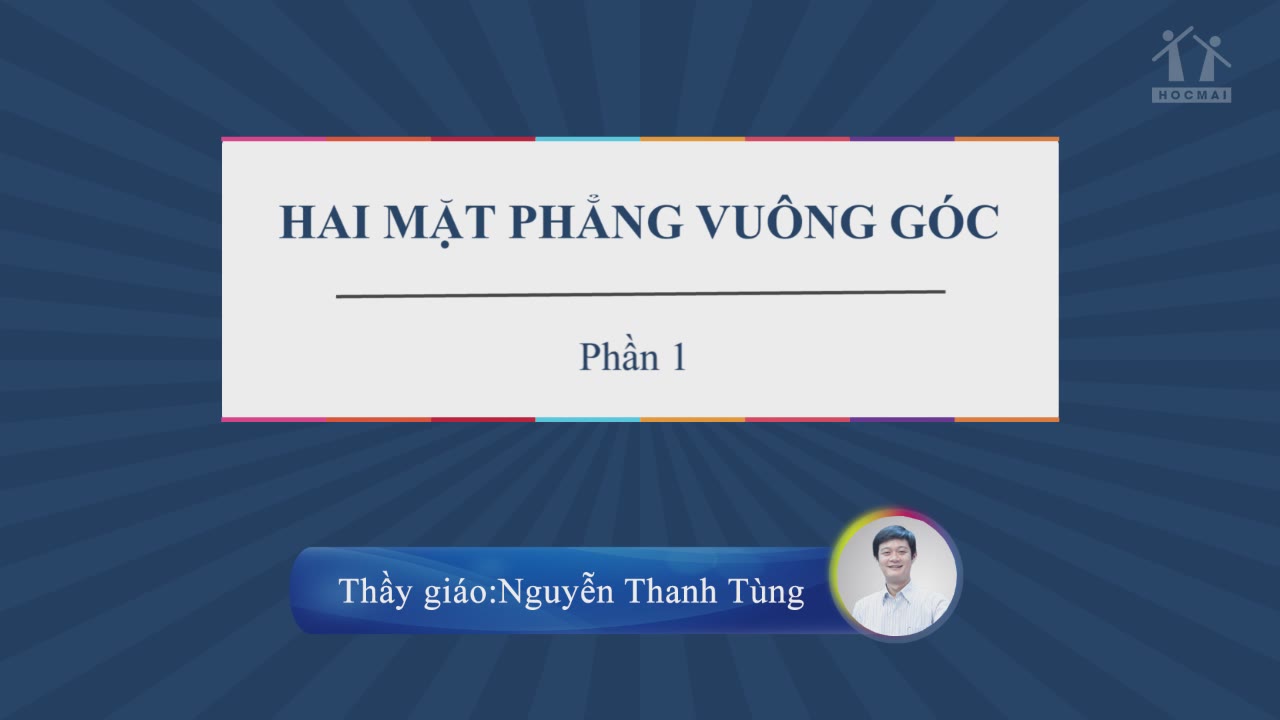 HOCMAI

HAI MẶT PHẲNG VUÔNG GÓC

Phần 1

Thầy giáo:Nguyễn Thanh Tùng